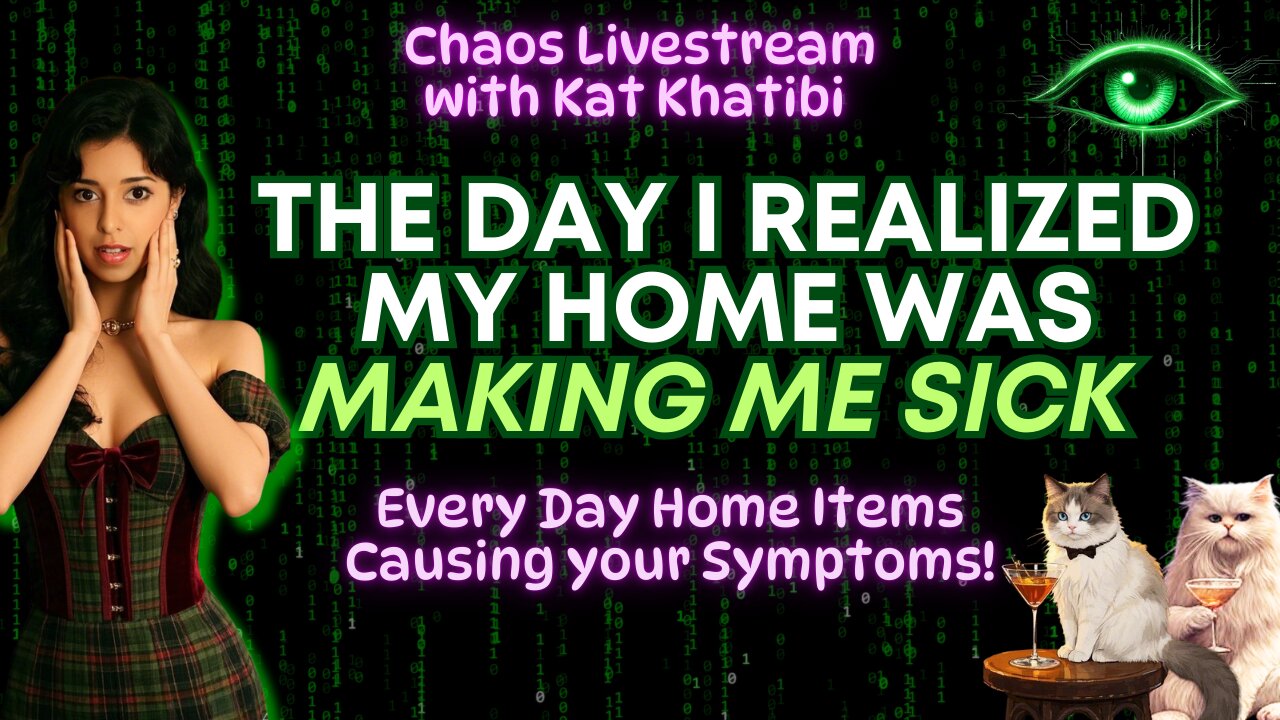 Chaos Livestream with Kat Khatibi

THE DAY I REALIZED MY HOME WAS MAKING ME SICK

Every Day Home Items Causing your Symptoms!